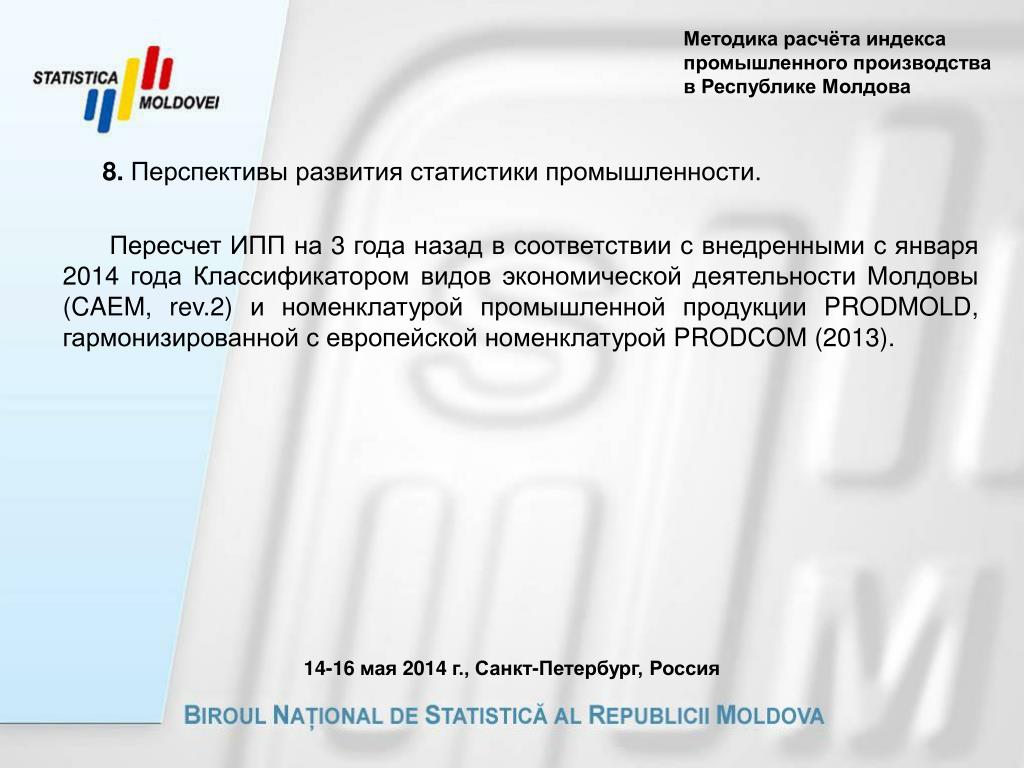 STATISTICA MOLDOVEI

Методика расчёта индекса промышленного производства в Республике Молдова

8. Перспективы развития статистики промышленности.

Пересчет ИПП на 3 года назад в соответствии с внедренными с января 2014 года Классификатором видов экономической деятельности Молдовы (CAEM, rev.2) и номенклатурой промышленной продукции PRODMOLD, гармонизированной с европейской номенклатурой PRODCOM (2013).

14-16 мая 2014 г., Санкт-Петербург, Россия

BIROUL NAȚIONAL DE STATISTICĂ AL REPUBLICII MOLDOVA